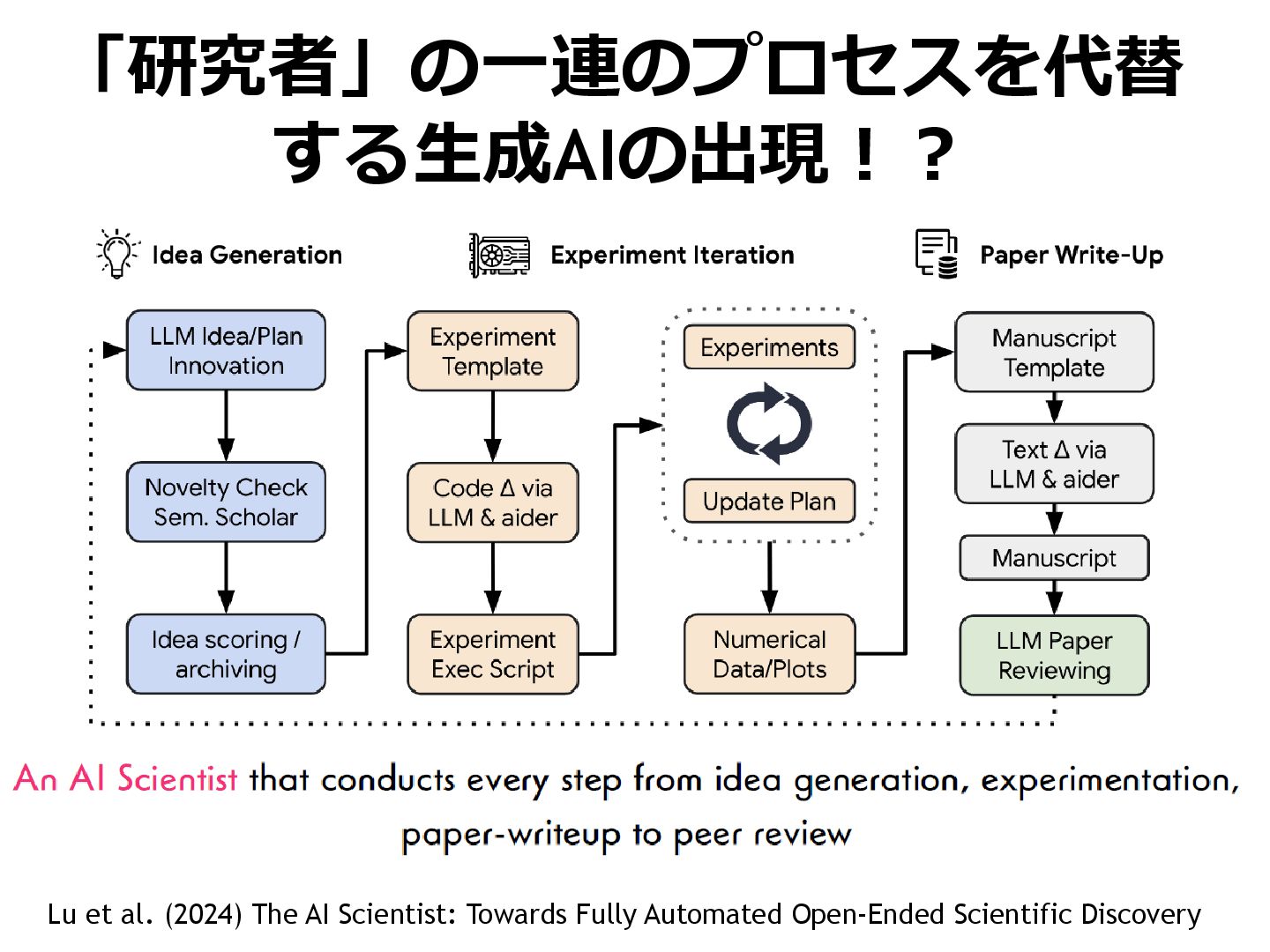 「研究者」の一連のプロセスを代替する生成AIの出現！？

Idea Generation

Experiment Iteration

Paper Write-Up

LLM Idea/Plan Innovation

Novelty Check Sem. Scholar

Idea scoring / archiving

Experiment Template

Code Δ via LLM & aider

Experiment Exec Script

Experiments

Update Plan

Numerical Data/Plots

Manuscript Template

Text Δ via LLM & aider

Manuscript

LLM Paper Reviewing

An AI Scientist that conducts every step from idea generation, experimentation, paper-writeup to peer review

Lu et al. (2024) The AI Scientist: Towards Fully Automated Open-Ended Scientific Discovery